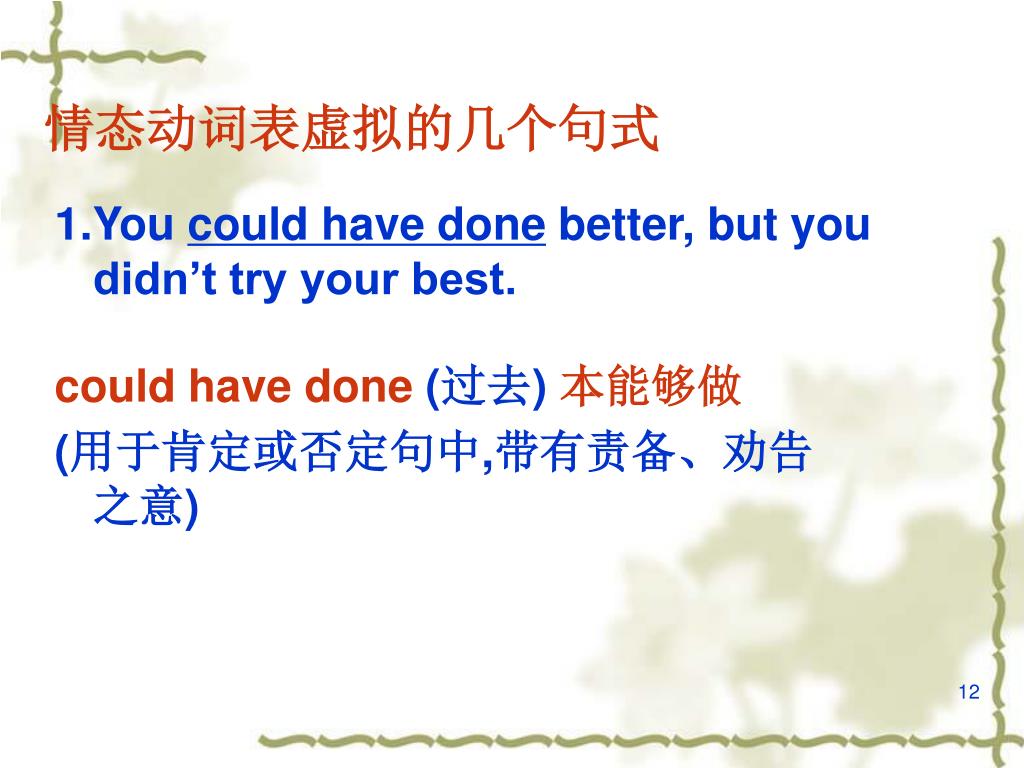 情态动词表虚拟的几个句式

1.You could have done better, but you didn’t try your best.

could have done (过去) 本能够做

(用于肯定或否定句中,带有责备、劝告之意)

12